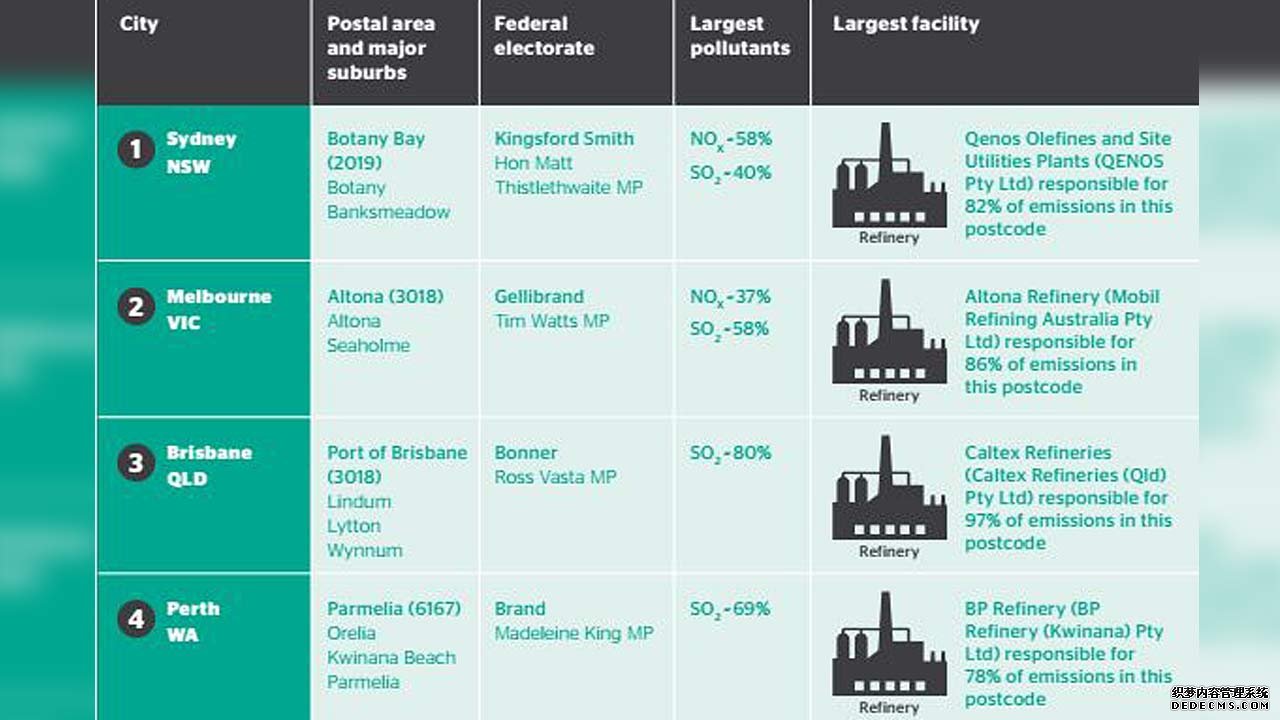 | City | Postal area and major suburbs | Federal electorate | Largest pollutants | Largest facility |
|---|---|---|---|---|
| 1 Sydney NSW | Botany Bay (2019) Botany Banksmeadow | Kingsford Smith Hon Matt Thistlethwaite MP | $NO_x$ - 58% $SO_2$ - 40% | Refinery Qenos Olefines and Site Utilities Plants (QENOS Pty Ltd) responsible for 82% of emissions in this postcode |
| 2 Melbourne VIC | Altona (3018) Altona Seaholme | Gellibrand Tim Watts MP | $NO_x$ - 37% $SO_2$ - 58% | Refinery Altona Refinery (Mobil Refining Australia Pty Ltd) responsible for 86% of emissions in this postcode |
| 3 Brisbane QLD | Port of Brisbane (3018) Lindum Lytton Wynnum | Bonner Ross Vasta MP | $SO_2$ - 80% | Refinery Caltex Refineries (Caltex Refineries (Qld) Pty Ltd) responsible for 97% of emissions in this postcode |
| 4 Perth WA | Parmelia (6167) Orelia Kwinana Beach Parmelia | Brand Madeleine King MP | $SO_2$ - 69% | Refinery BP Refinery (BP Refinery (Kwinana) Pty Ltd) responsible for 78% of emissions in this postcode |

织梦内容管理系统
DEDECMS.COM